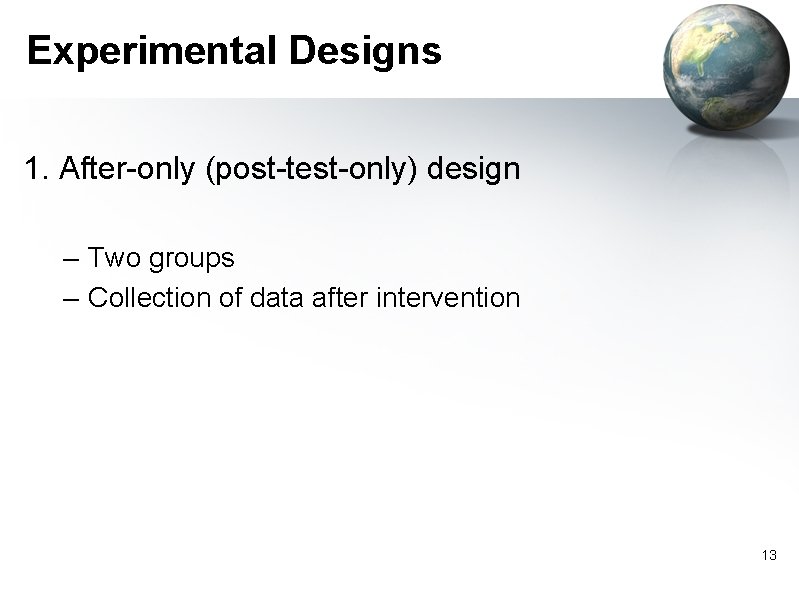 Experimental Designs

1. After-only (post-test-only) design

– Two groups
– Collection of data after intervention

13